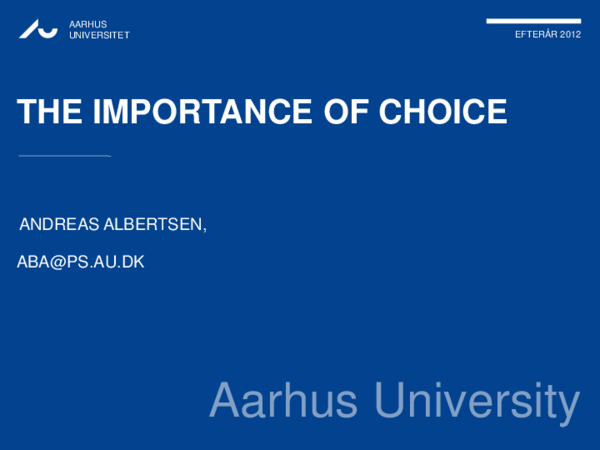 AARHUS UNIVERSITET

EFTERÅR 2012

THE IMPORTANCE OF CHOICE

ANDREAS ALBERTSEN,

ABA@PS.AU.DK

Aarhus University